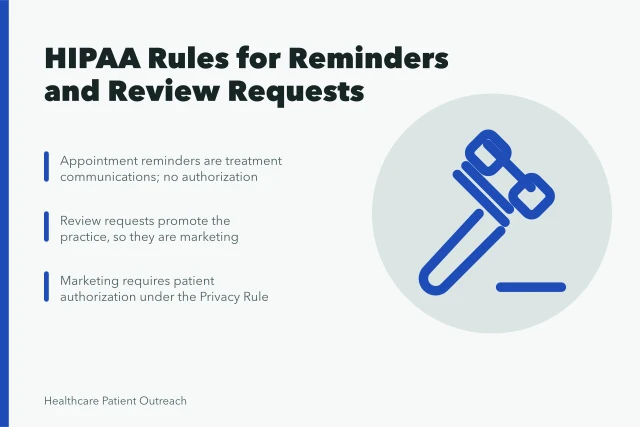 HIPAA Rules for Reminders and Review Requests

Appointment reminders are treatment communications; no authorization

Review requests promote the practice, so they are marketing

Marketing requires patient authorization under the Privacy Rule

Healthcare Patient Outreach